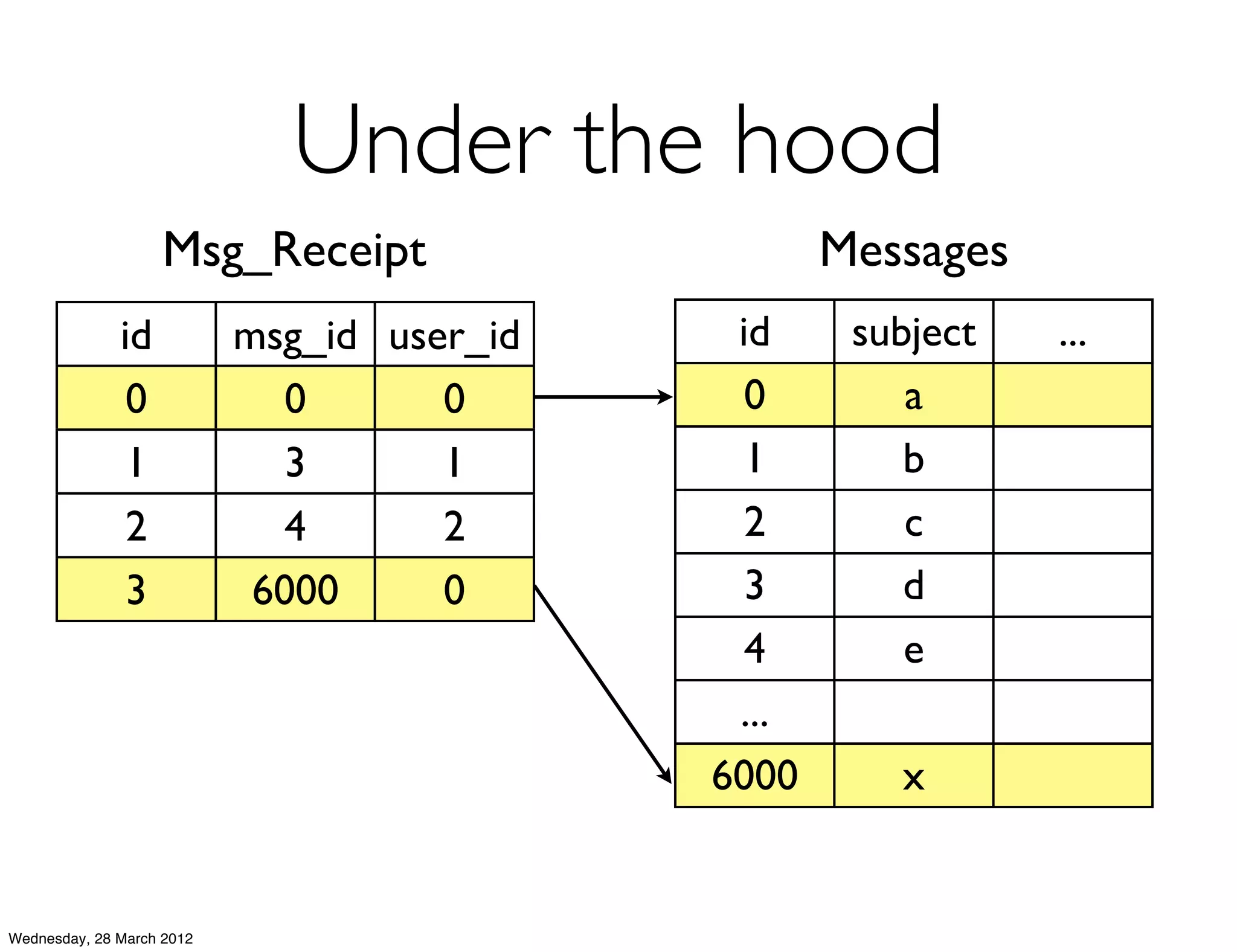 Under the hood

Msg_Receipt

| id | msg_id | user_id |
|---|---|---|
| 0 | 0 | 0 |
| 1 | 3 | 1 |
| 2 | 4 | 2 |
| 3 | 6000 | 0 |

Messages

| id | subject | ... |
|---|---|---|
| 0 | a | |
| 1 | b | |
| 2 | c | |
| 3 | d | |
| 4 | e | |
| ... | | |
| 6000 | x | |

Wednesday, 28 March 2012